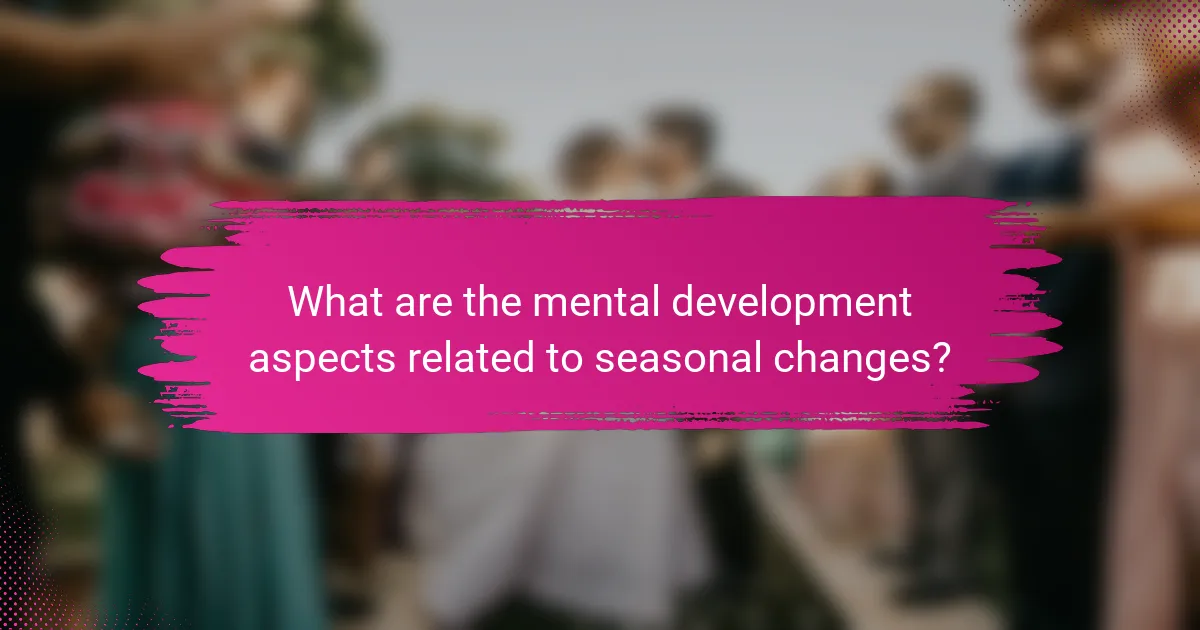 What are the mental development aspects related to seasonal changes?